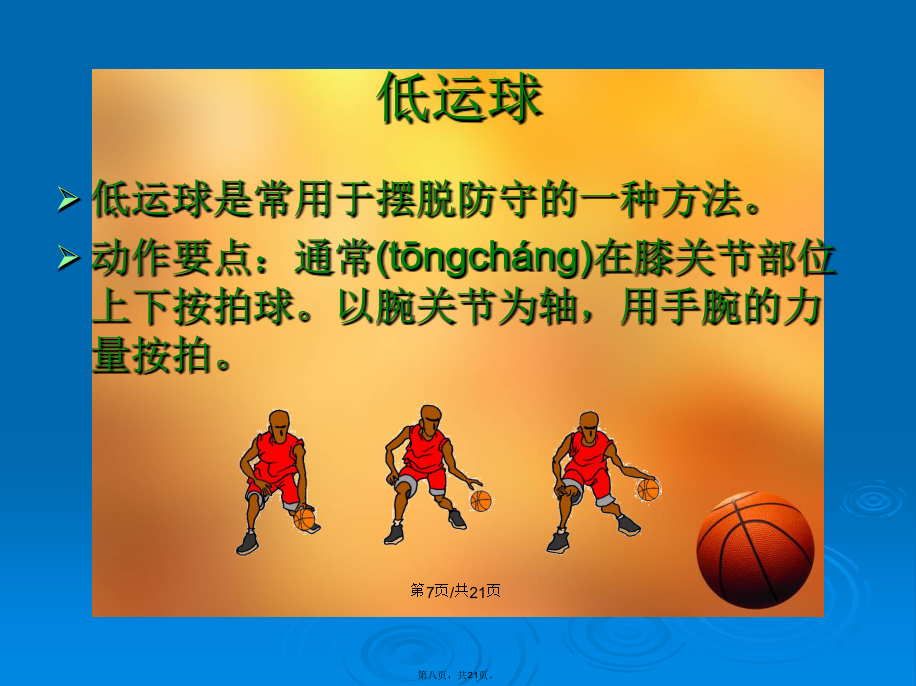 低运球

➢ 低运球是常用于摆脱防守的一种方法。

➢ 动作要点：通常(tōngcháng)在膝关节部位上下按拍球。以腕关节为轴，用手腕的力量按拍。

第7页/共21页

第八页，共21页。